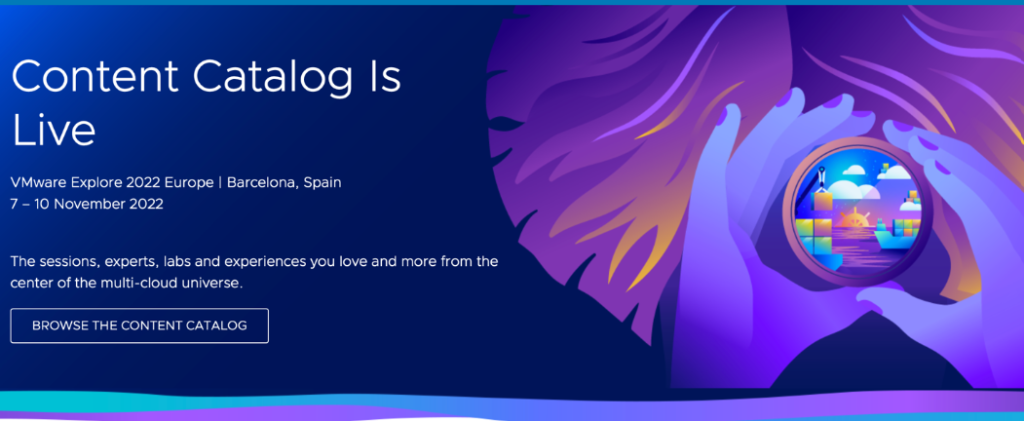 Content Catalog Is Live

VMware Explore 2022 Europe | Barcelona, Spain
7 – 10 November 2022

The sessions, experts, labs and experiences you love and more from the center of the multi-cloud universe.

BROWSE THE CONTENT CATALOG